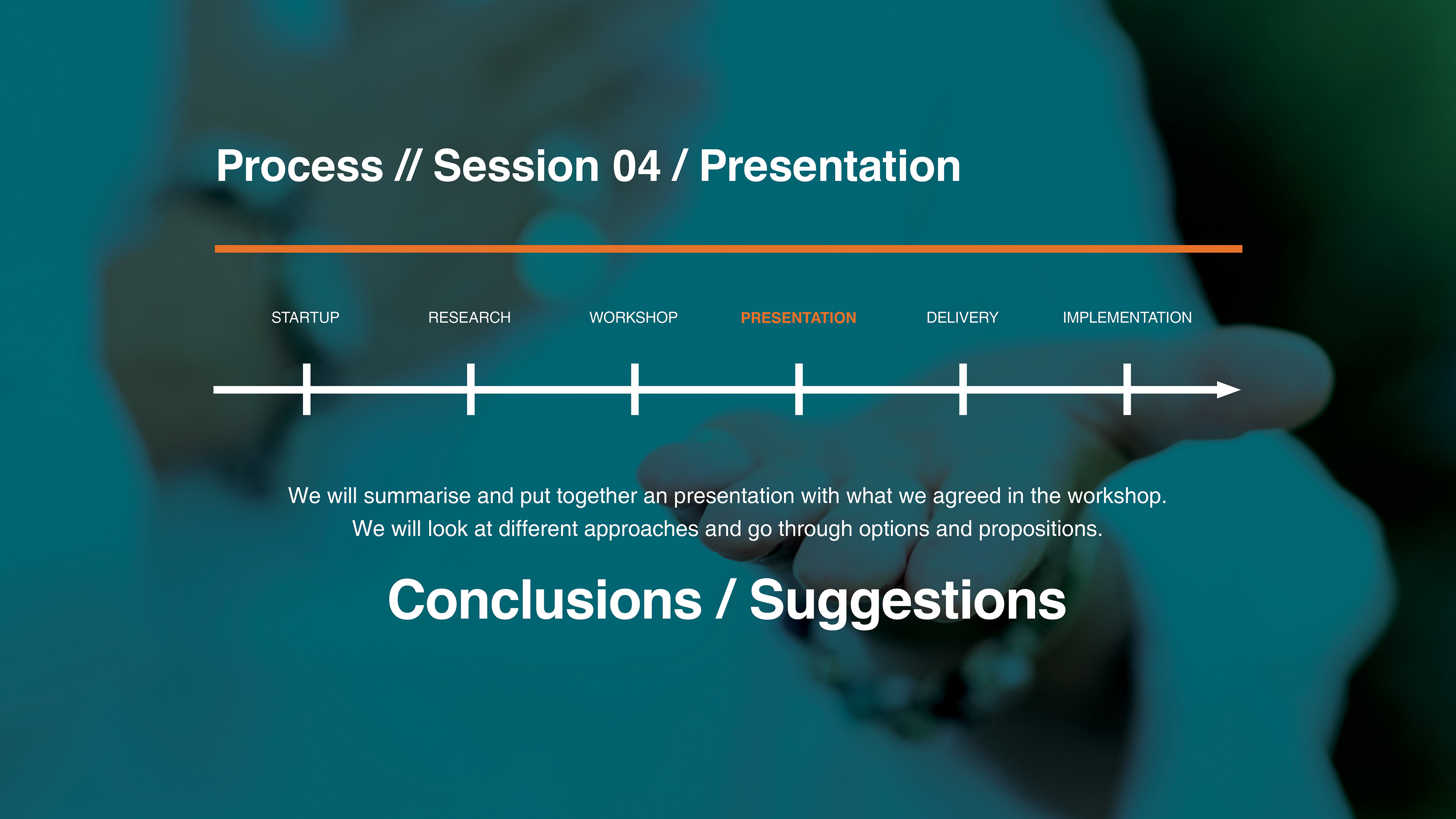 Process // Session 04 / Presentation

STARTUP RESEARCH WORKSHOP PRESENTATION DELIVERY IMPLEMENTATION

We will summarise and put together an presentation with what we agreed in the workshop.
We will look at different approaches and go through options and propositions.

Conclusions / Suggestions